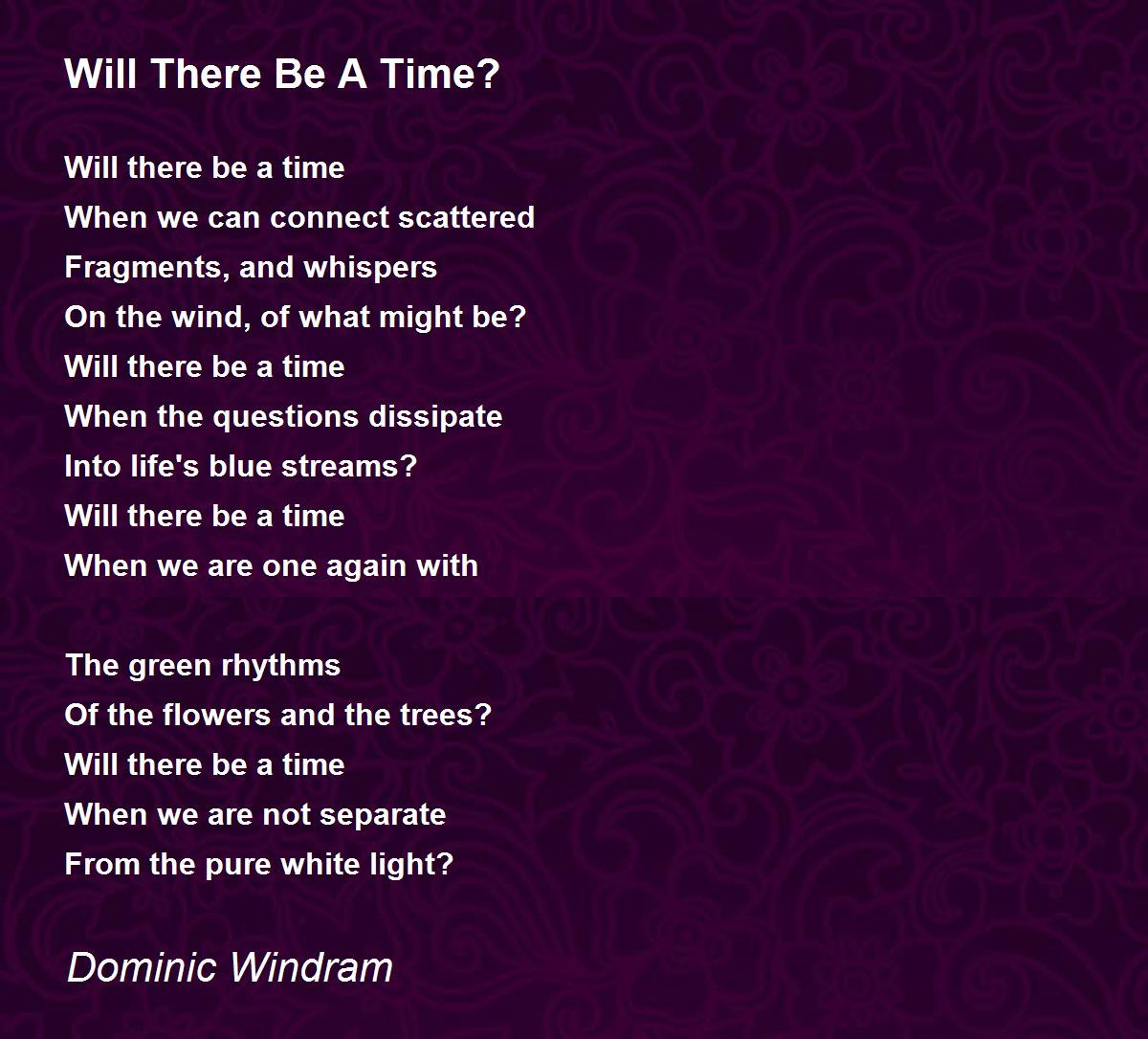 Will There Be A Time?

Will there be a time
When we can connect scattered
Fragments, and whispers
On the wind, of what might be?
Will there be a time
When the questions dissipate
Into life's blue streams?
Will there be a time
When we are one again with

The green rhythms
Of the flowers and the trees?
Will there be a time
When we are not separate
From the pure white light?

Dominic Windram